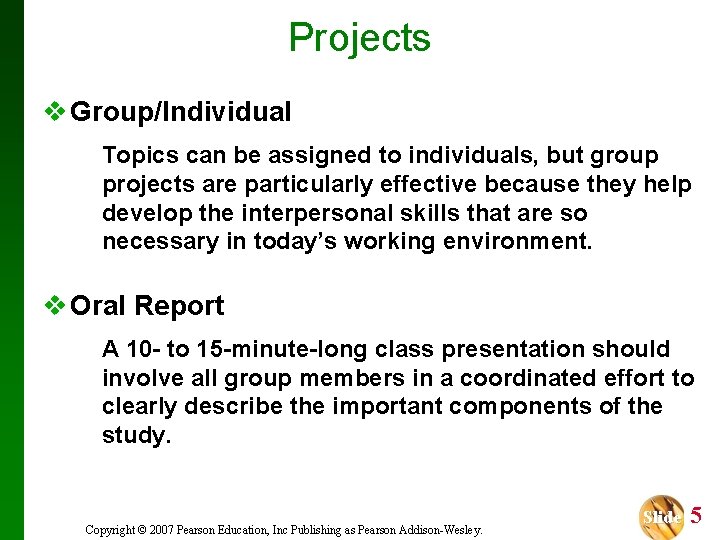 Projects

❖ Group/Individual

Topics can be assigned to individuals, but group projects are particularly effective because they help develop the interpersonal skills that are so necessary in today's working environment.

❖ Oral Report

A 10- to 15-minute-long class presentation should involve all group members in a coordinated effort to clearly describe the important components of the study.

Copyright © 2007 Pearson Education, Inc Publishing as Pearson Addison-Wesley.

Slide 5